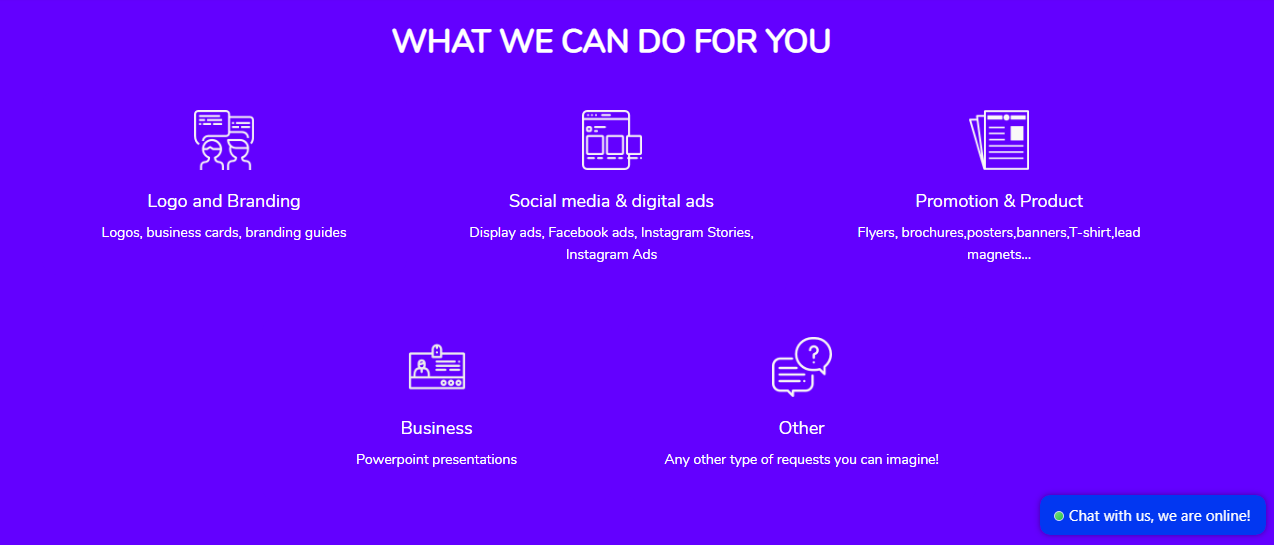 WHAT WE CAN DO FOR YOU

Logo and Branding

Logos, business cards, branding guides

Social media & digital ads

Display ads, Facebook ads, Instagram Stories, Instagram Ads

Promotion & Product

Flyers, brochures,posters,banners,T-shirt,lead magnets...

Business

Powerpoint presentations

Other

Any other type of requests you can imagine!

Chat with us, we are online!